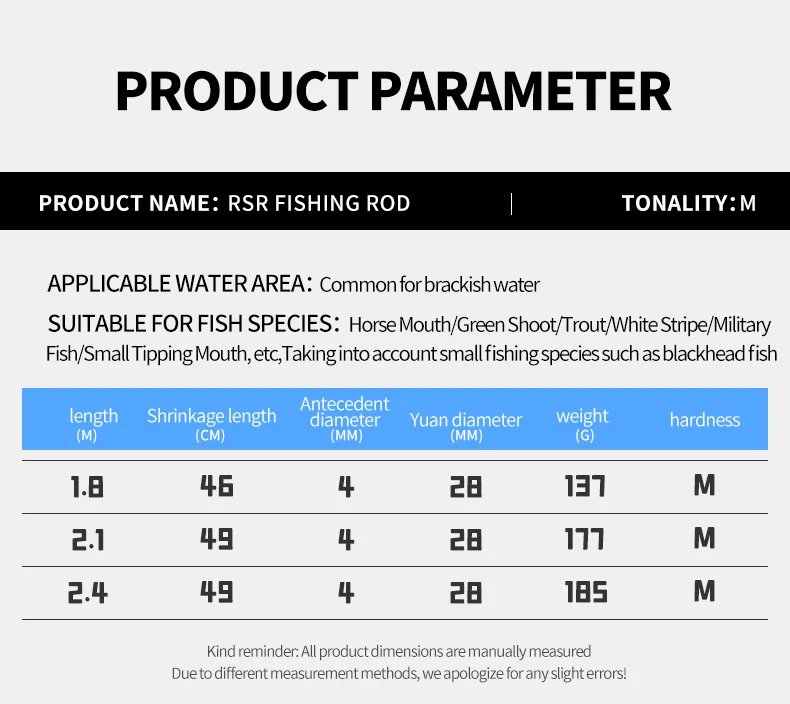 PRODUCT PARAMETER

PRODUCT NAME: RSR FISHING ROD | TONALITY: M

APPLICABLE WATER AREA: Common for brackish water

SUITABLE FOR FISH SPECIES: Horse Mouth/Green Shoot/Trout/White Stripe/Military Fish/Small Tipping Mouth, etc,Taking into account small fishing species such as blackhead fish

| length (M) | Shrinkage length (CM) | Antecedent diameter (MM) | Yuan diameter (MM) | weight (G) | hardness |
|---|---|---|---|---|---|
| 1.8 | 46 | 4 | 28 | 137 | M |
| 2.1 | 49 | 4 | 28 | 177 | M |
| 2.4 | 49 | 4 | 28 | 185 | M |

Kind reminder: All product dimensions are manually measured
Due to different measurement methods, we apologize for any slight errors!